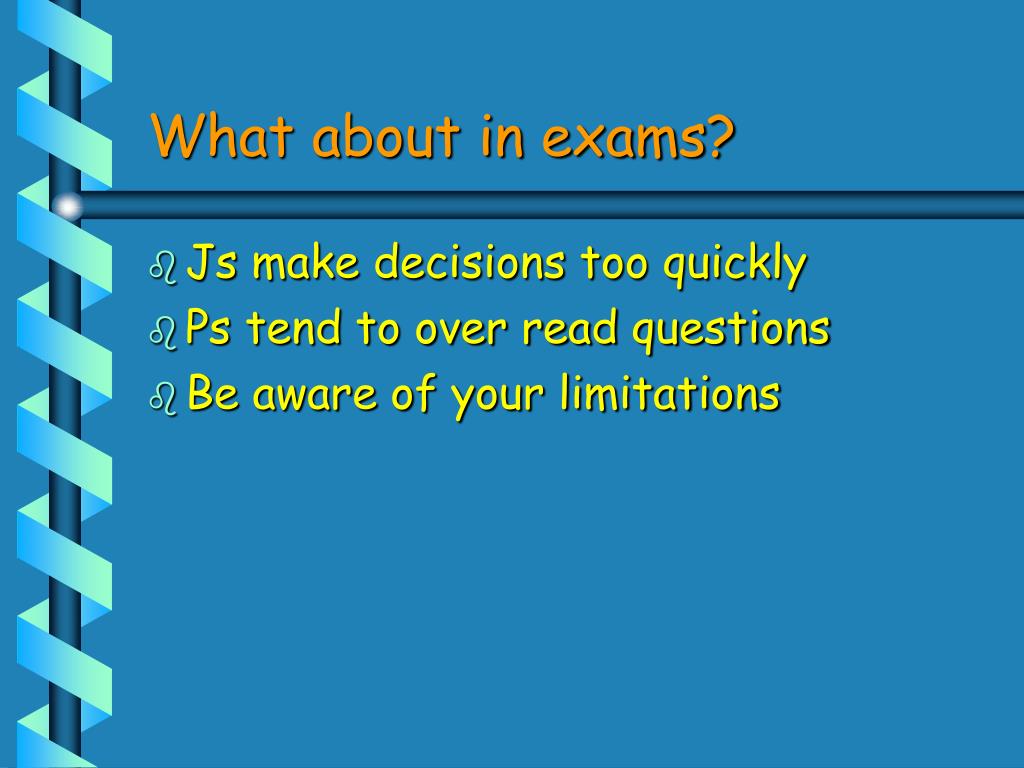 What about in exams?

Js make decisions too quickly
Ps tend to over read questions
Be aware of your limitations